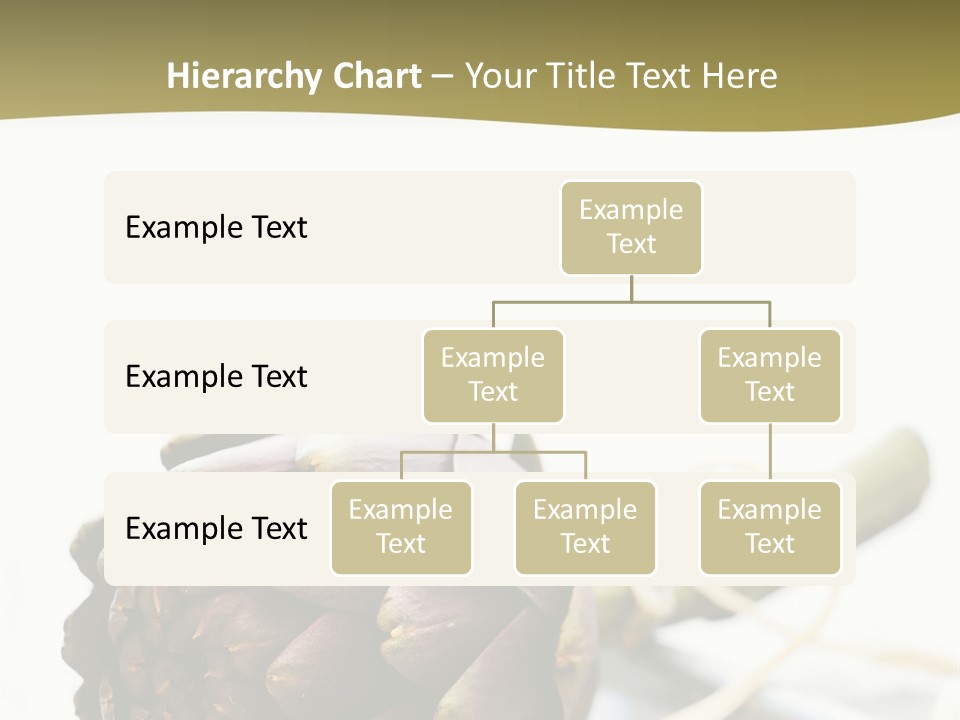 Hierarchy Chart – Your Title Text Here

Example Text

Example Text

Example Text

Example Text

Example Text

Example Text

Example Text

Example Text

Example Text